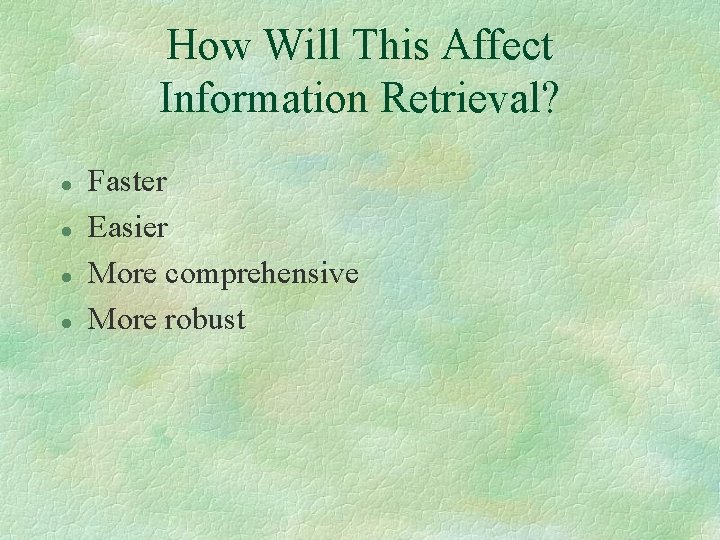 How Will This Affect Information Retrieval?

- Faster
- Easier
- More comprehensive
- More robust